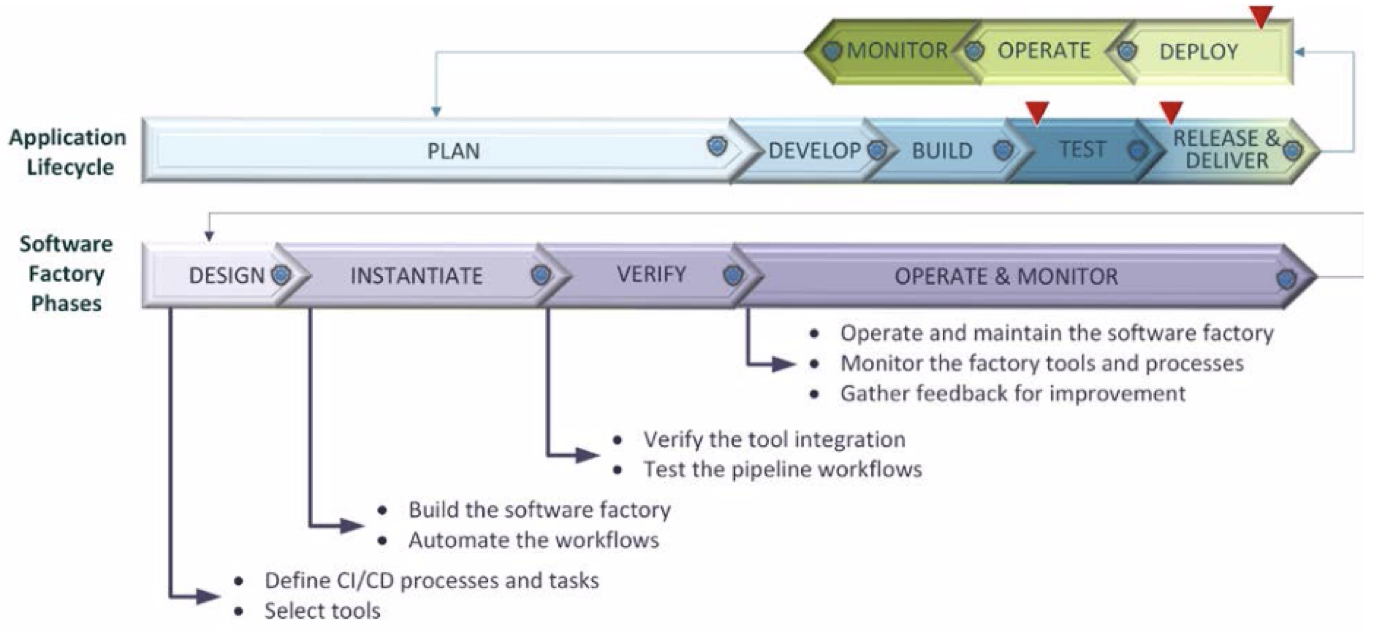 MONITOR
OPERATE
DEPLOY

Application Lifecycle

PLAN
DEVELOP
BUILD
TEST
RELEASE & DELIVER

Software Factory Phases

DESIGN
INSTANTIATE
VERIFY
OPERATE & MONITOR

- Operate and maintain the software factory
- Monitor the factory tools and processes
- Gather feedback for improvement

- Verify the tool integration
- Test the pipeline workflows

- Build the software factory
- Automate the workflows

- Define CI/CD processes and tasks
- Select tools